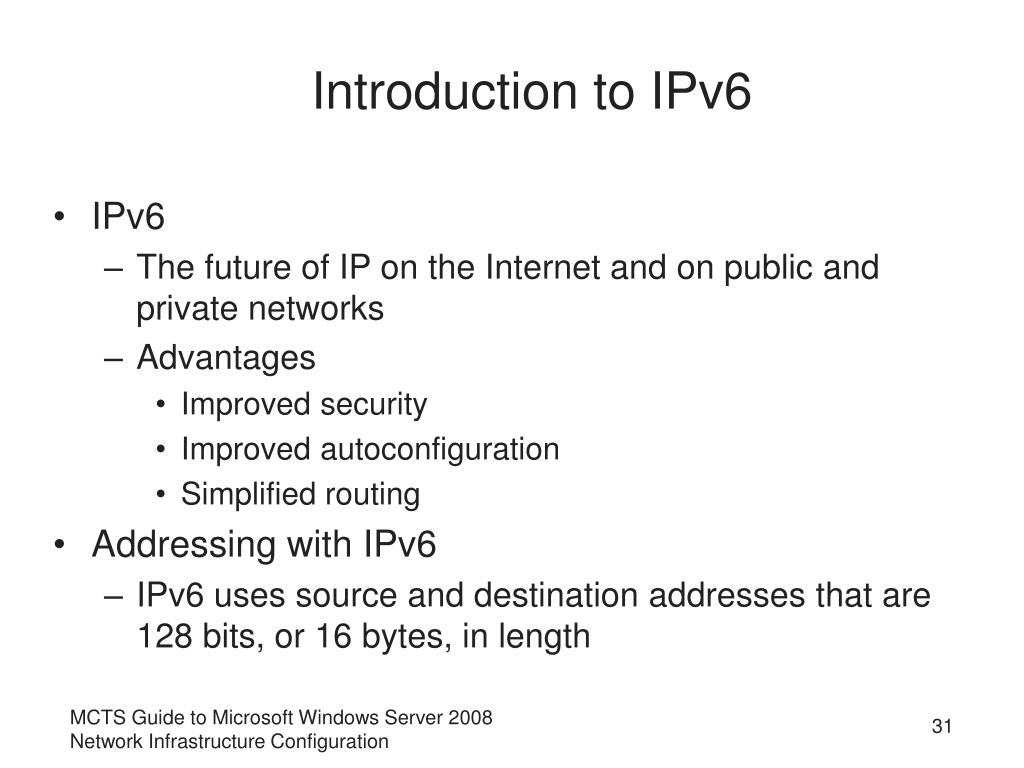 Introduction to IPv6

• IPv6
– The future of IP on the Internet and on public and private networks
– Advantages
• Improved security
• Improved autoconfiguration
• Simplified routing
• Addressing with IPv6
– IPv6 uses source and destination addresses that are 128 bits, or 16 bytes, in length

MCTS Guide to Microsoft Windows Server 2008
Network Infrastructure Configuration

31